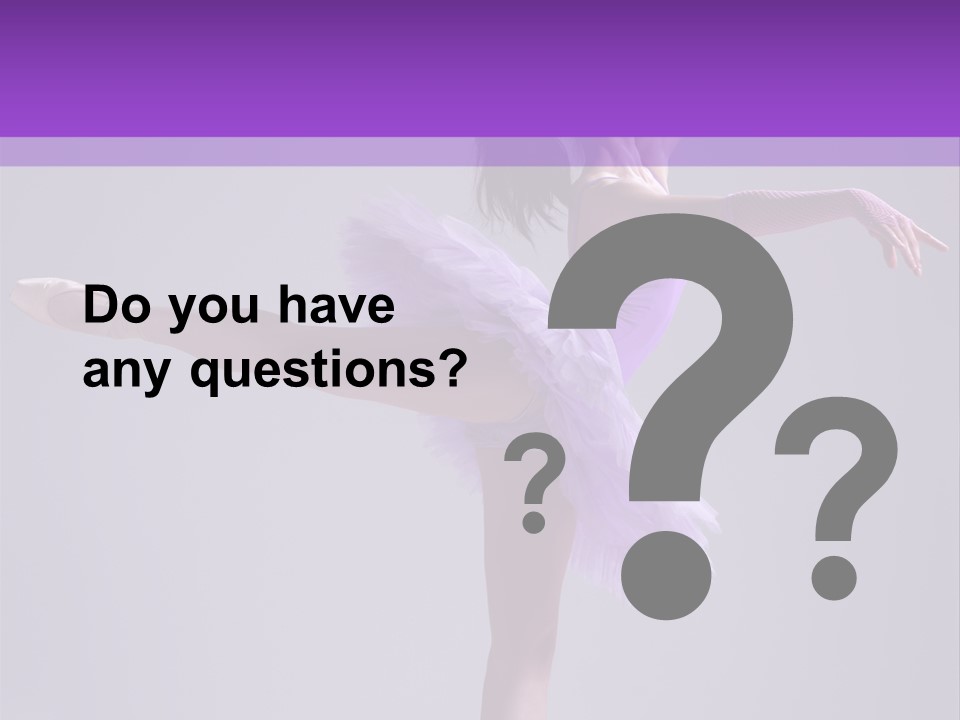 Do you have any questions?

? ? ?